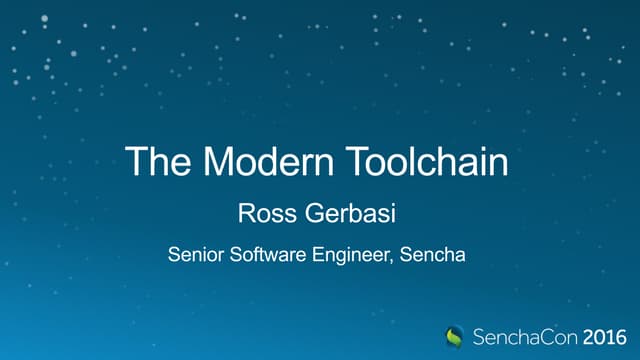 The Modern Toolchain

Ross Gerbasi

Senior Software Engineer, Sencha

SenchaCon 2016